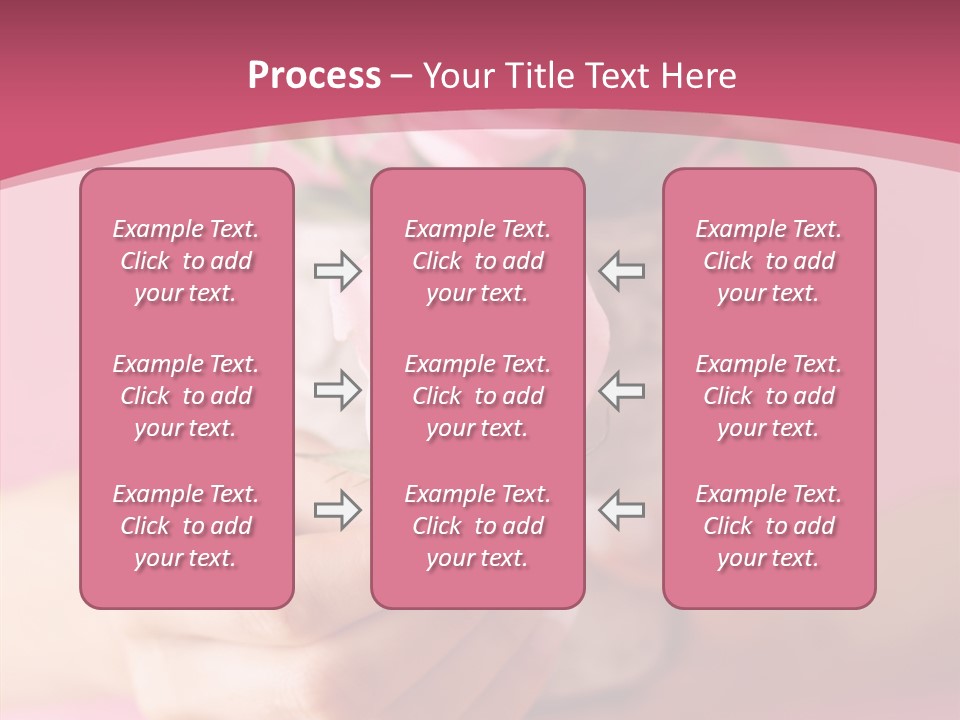 Process – Your Title Text Here

Example Text. Click to add your text.

Example Text. Click to add your text.

Example Text. Click to add your text.

Example Text. Click to add your text.

Example Text. Click to add your text.

Example Text. Click to add your text.

Example Text. Click to add your text.

Example Text. Click to add your text.

Example Text. Click to add your text.